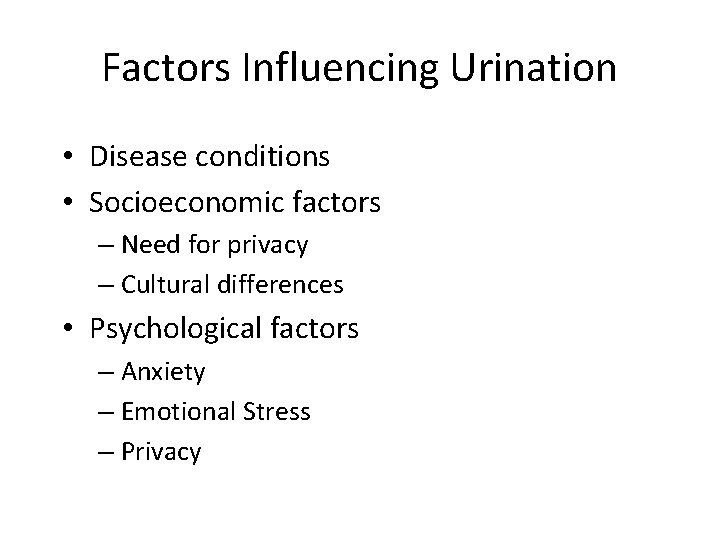 Factors Influencing Urination

• Disease conditions
• Socioeconomic factors
  – Need for privacy
  – Cultural differences
• Psychological factors
  – Anxiety
  – Emotional Stress
  – Privacy